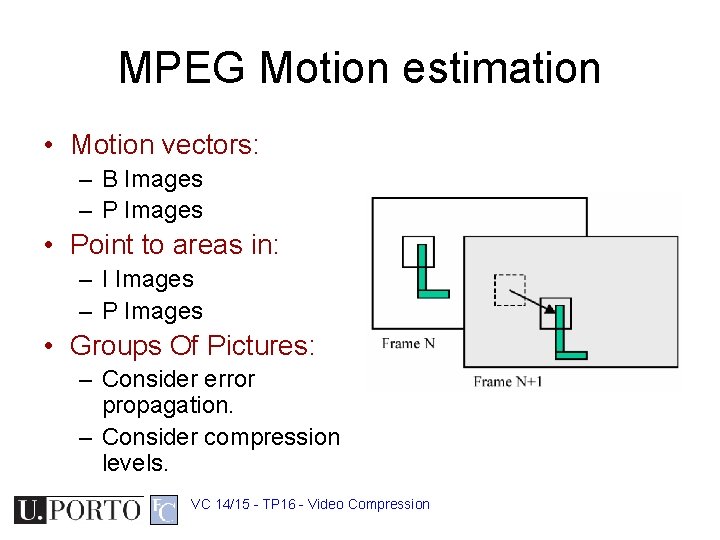 MPEG Motion estimation

• Motion vectors:
– B Images
– P Images
• Point to areas in:
– I Images
– P Images
• Groups Of Pictures:
– Consider error propagation.
– Consider compression levels.

Frame N

Frame N+1

U.PORTO FC

VC 14/15 - TP16 - Video Compression